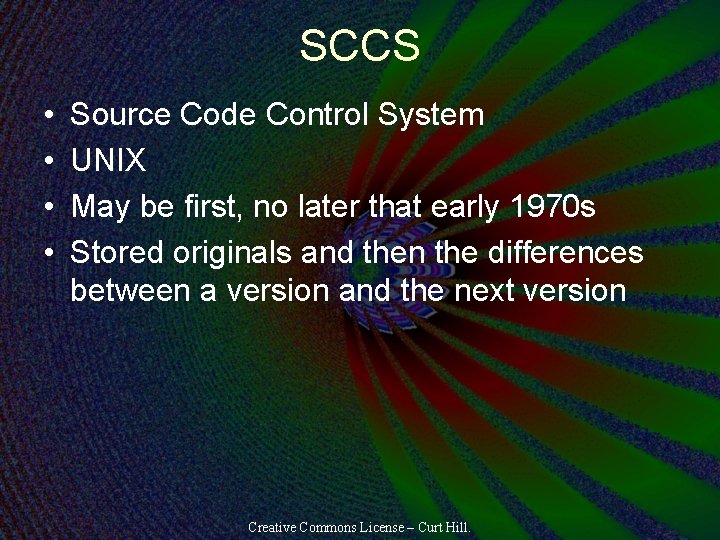 SCCS

• Source Code Control System
• UNIX
• May be first, no later that early 1970s
• Stored originals and then the differences between a version and the next version

Creative Commons License – Curt Hill.